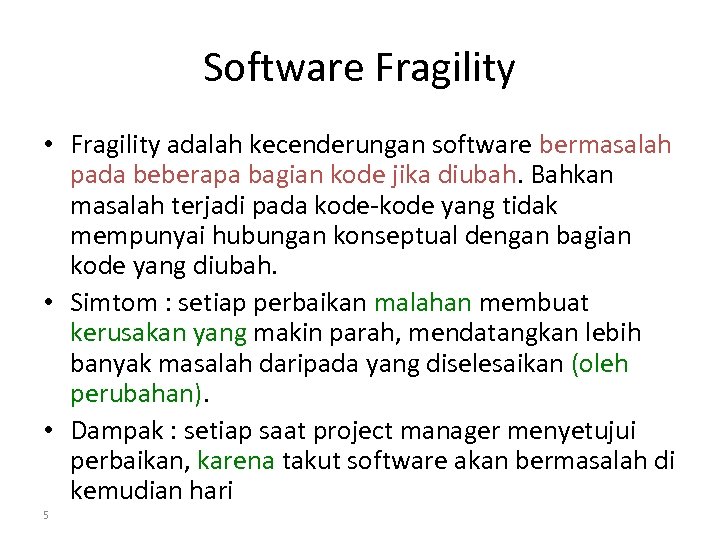 Software Fragility

• Fragility adalah kecenderungan software bermasalah pada beberapa bagian kode jika diubah. Bahkan masalah terjadi pada kode-kode yang tidak mempunyai hubungan konseptual dengan bagian kode yang diubah.

• Simtom : setiap perbaikan malahan membuat kerusakan yang makin parah, mendatangkan lebih banyak masalah daripada yang diselesaikan (oleh perubahan).

• Dampak : setiap saat project manager menyetujui perbaikan, karena takut software akan bermasalah di kemudian hari

5